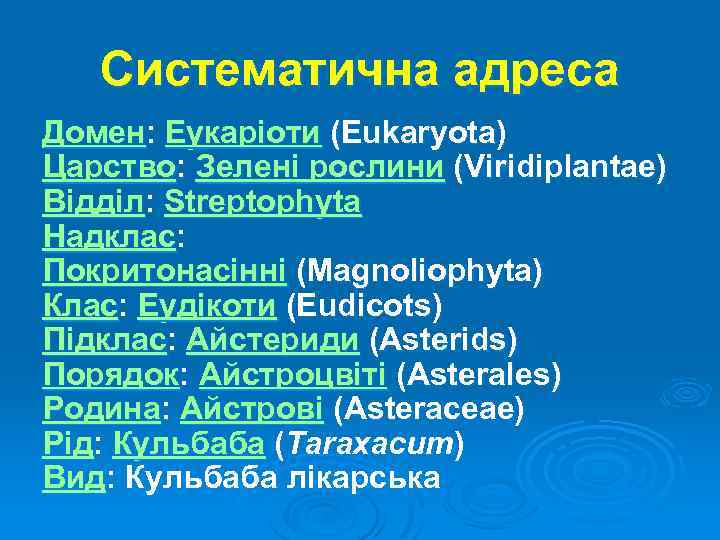 Систематична адреса

Домен: Еукаріоти (Eukaryota)
Царство: Зелені рослини (Viridiplantae)
Відділ: Streptophyta
Надклас:
Покритонасінні (Magnoliophyta)
Клас: Еудікоти (Eudicots)
Підклас: Айстериди (Asterids)
Порядок: Айстроцвіті (Asterales)
Родина: Айстрові (Asteraceae)
Рід: Кульбаба (Taraxacum)
Вид: Кульбаба лікарська